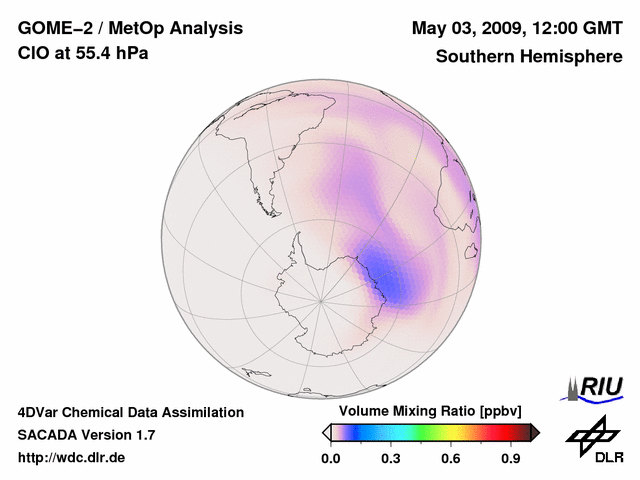 GOME−2 / MetOp Analysis
ClO at 55.4 hPa

May 03, 2009, 12:00 GMT
Southern Hemisphere

4DVar Chemical Data Assimilation
SACADA Version 1.7
http://wdc.dlr.de

Volume Mixing Ratio [ppbv]
0.0 0.3 0.6 0.9

RIU

DLR